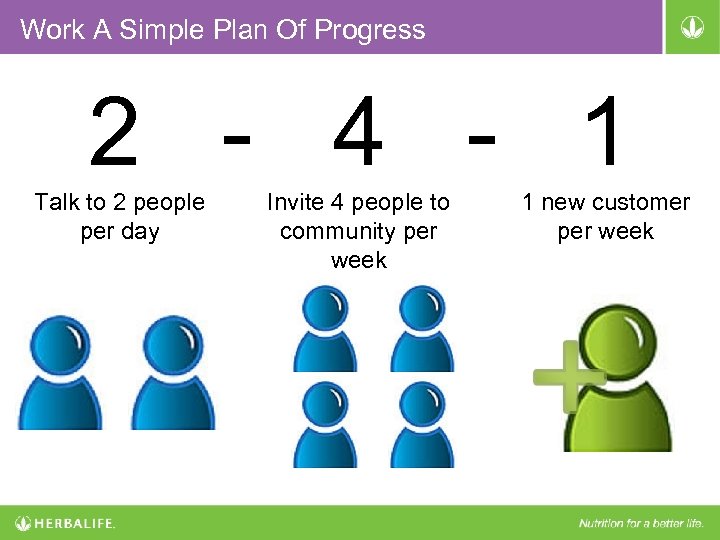 Work A Simple Plan Of Progress

2 - 4 - 1

Talk to 2 people per day

Invite 4 people to community per week

1 new customer per week

HERBALIFE.

Nutrition for a better life.